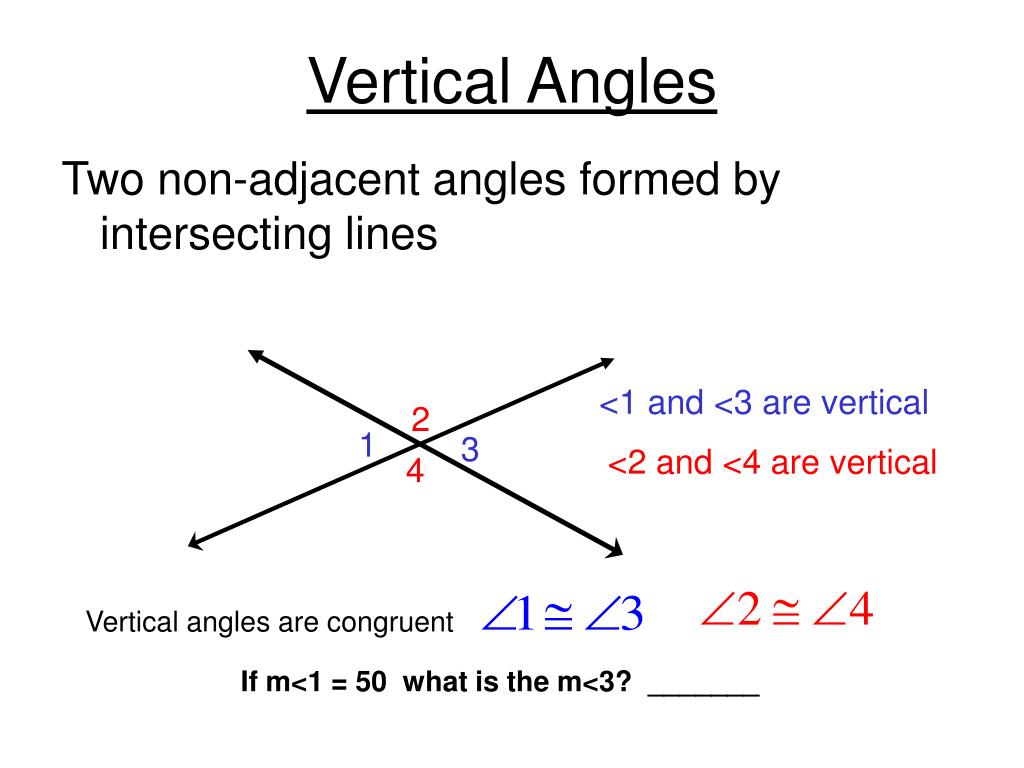 Vertical Angles

Two non-adjacent angles formed by intersecting lines

2
1
3
4

<1 and <3 are vertical

<2 and <4 are vertical

Vertical angles are congruent $\angle 1 \cong \angle 3$ $\angle 2 \cong \angle 4$

If m<1 = 50 what is the m<3? _______